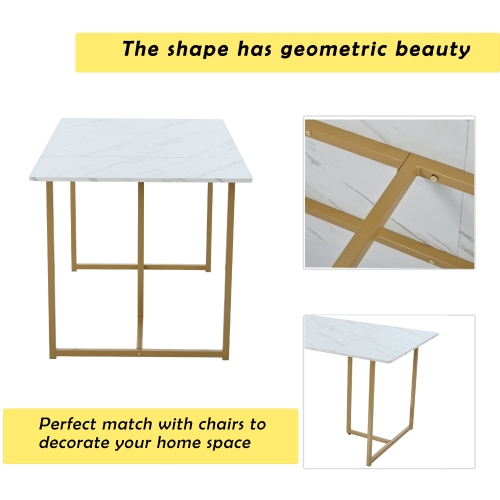 The shape has geometric beauty

Perfect match with chairs to decorate your home space